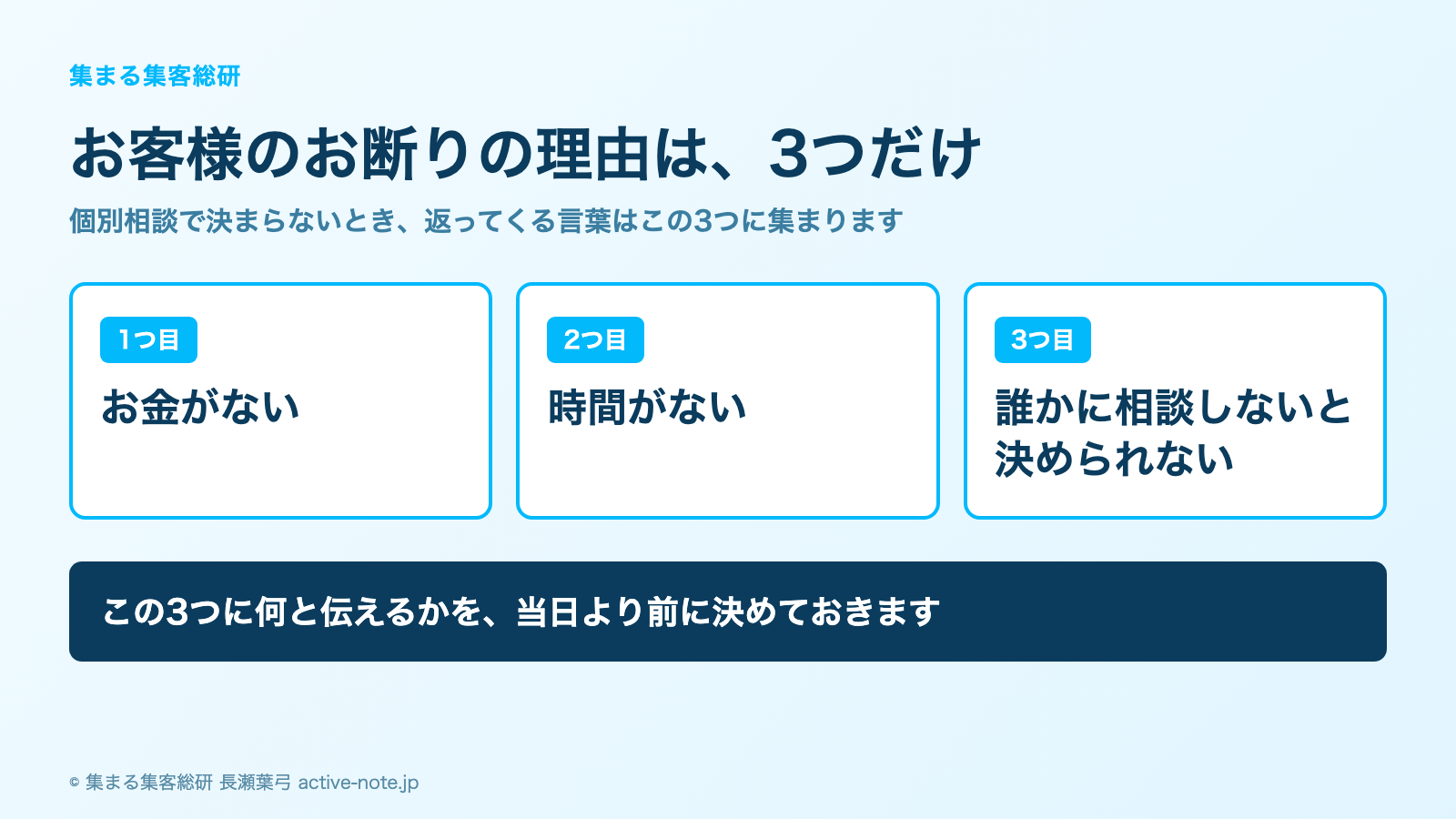 集まる集客総研

お客様のお断りの理由は、3つだけ

個別相談で決まらないとき、返ってくる言葉はこの3つに集まります

1つ目
お金がない

2つ目
時間がない

3つ目
誰かに相談しないと決められない

この3つに何と伝えるかを、当日より前に決めておきます

© 集まる集客総研 長瀬葉弓 active-note.jp